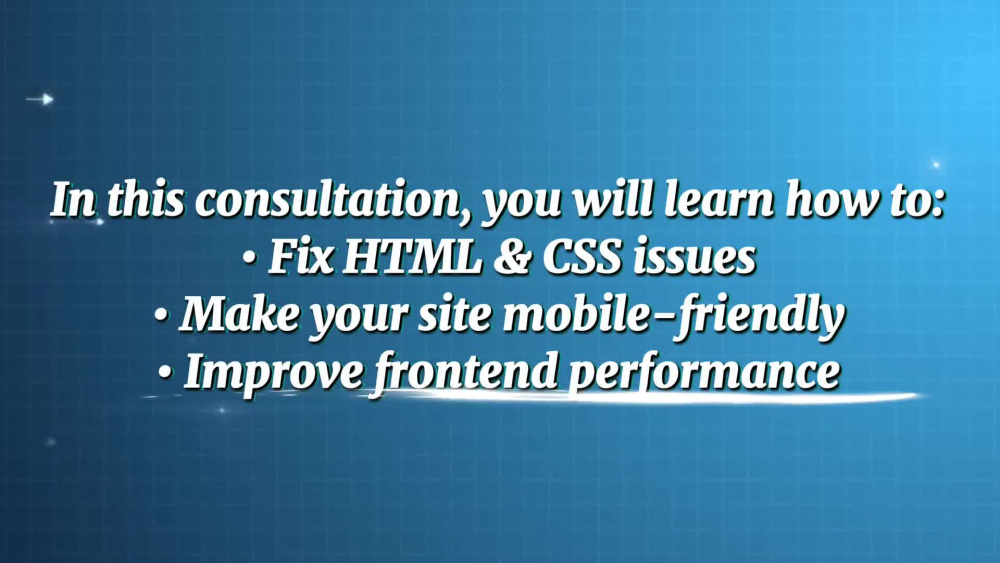 In this consultation, you will learn how to:
• Fix HTML & CSS issues
• Make your site mobile-friendly
• Improve frontend performance